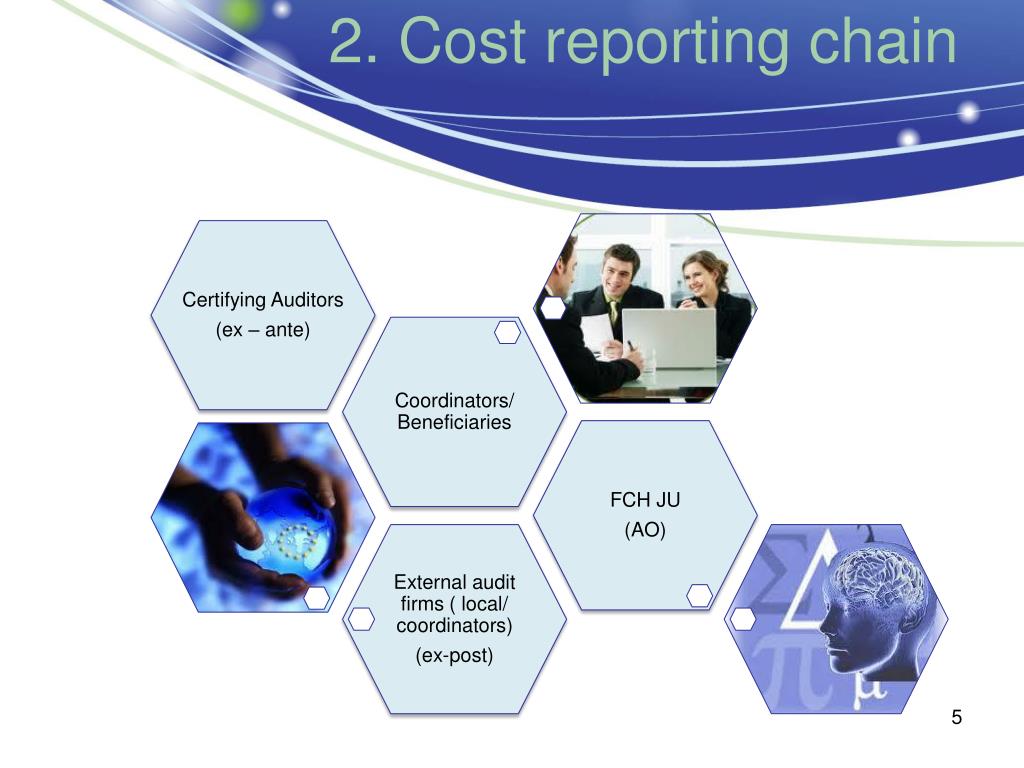 2. Cost reporting chain

Certifying Auditors
(ex – ante)

Coordinators/ Beneficiaries

FCH JU
(AO)

External audit firms ( local/ coordinators)
(ex-post)

5